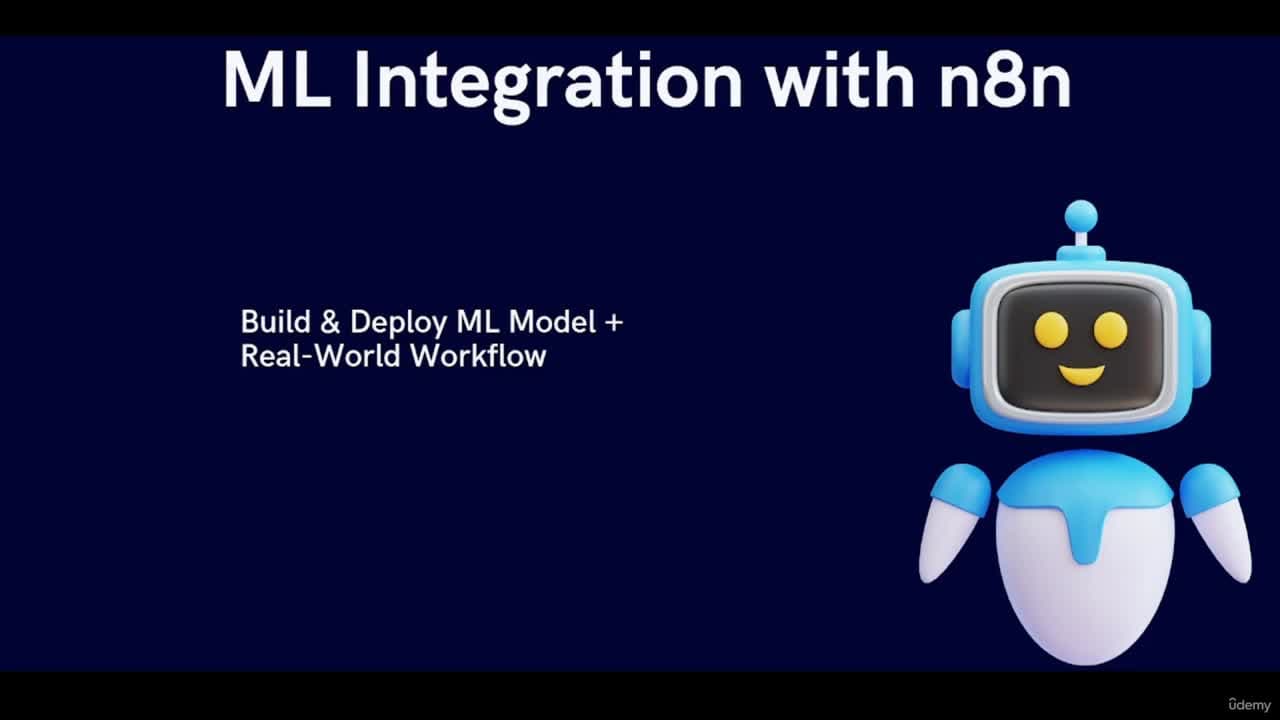 ML Integration with n8n

Build & Deploy ML Model + Real-World Workflow

ûdemy